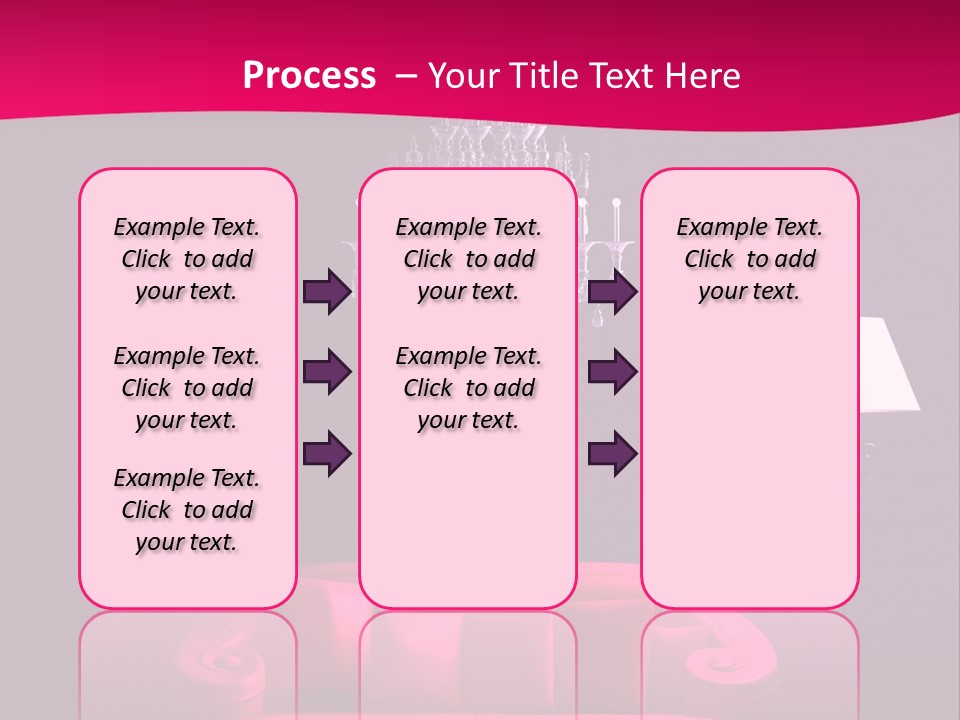 Process – Your Title Text Here

Example Text. Click to add your text.

Example Text. Click to add your text.

Example Text. Click to add your text.

Example Text. Click to add your text.

Example Text. Click to add your text.

Example Text. Click to add your text.